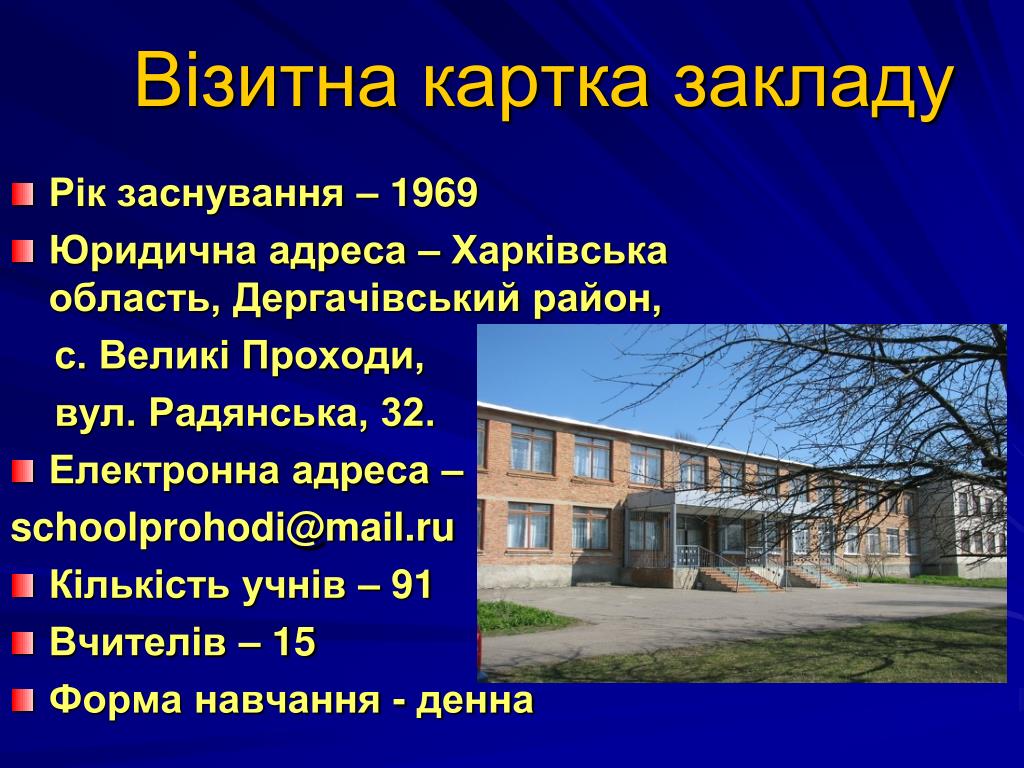 Візитна картка закладу

Рік заснування – 1969

Юридична адреса – Харківська область, Дергачівський район,

с. Великі Проходи,

вул. Радянська, 32.

Електронна адреса –

schoolprohodi@mail.ru

Кількість учнів – 91

Вчителів – 15

Форма навчання - денна